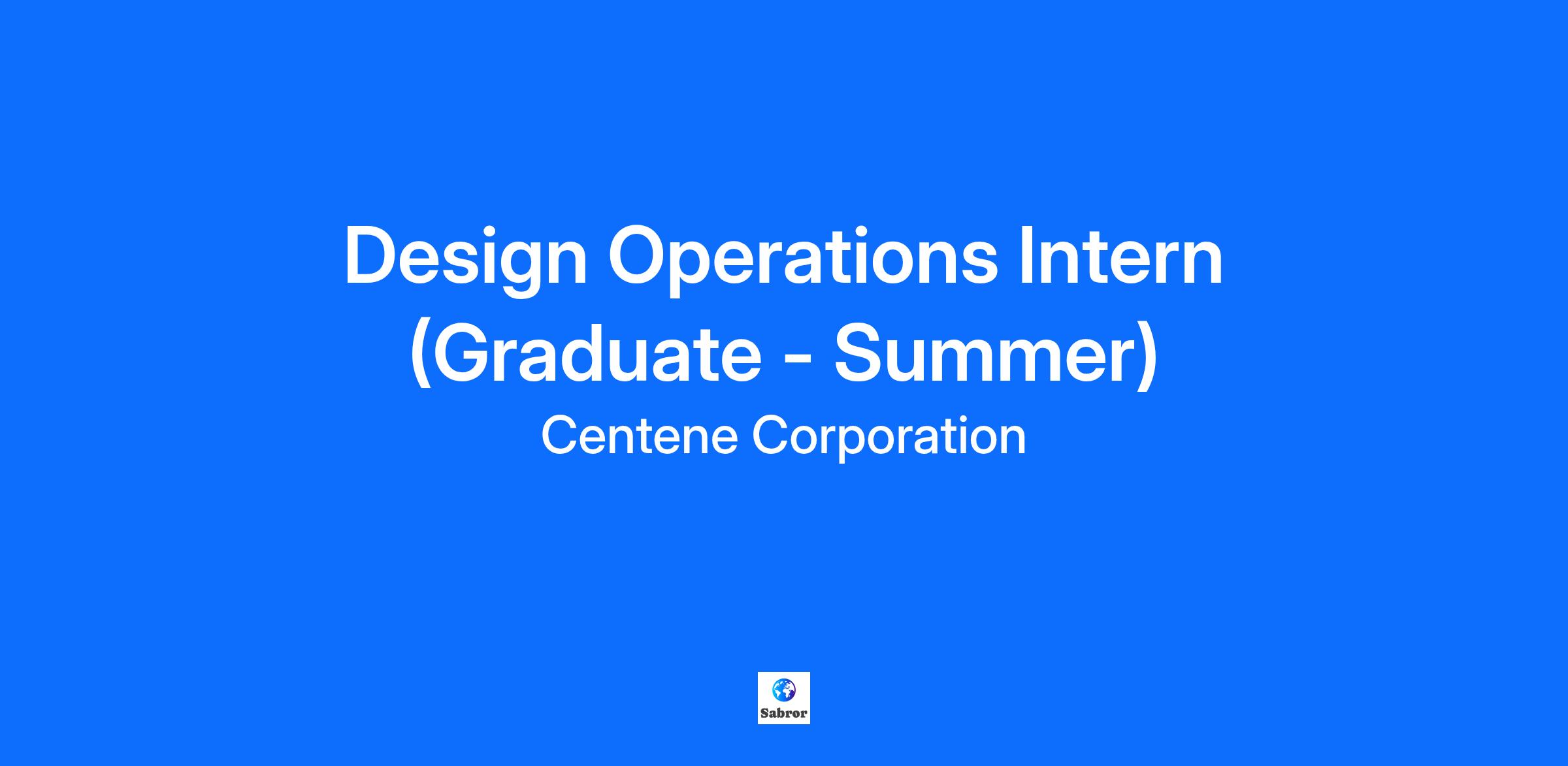 Design Operations Intern (Graduate - Summer)
Centene Corporation

Sabror